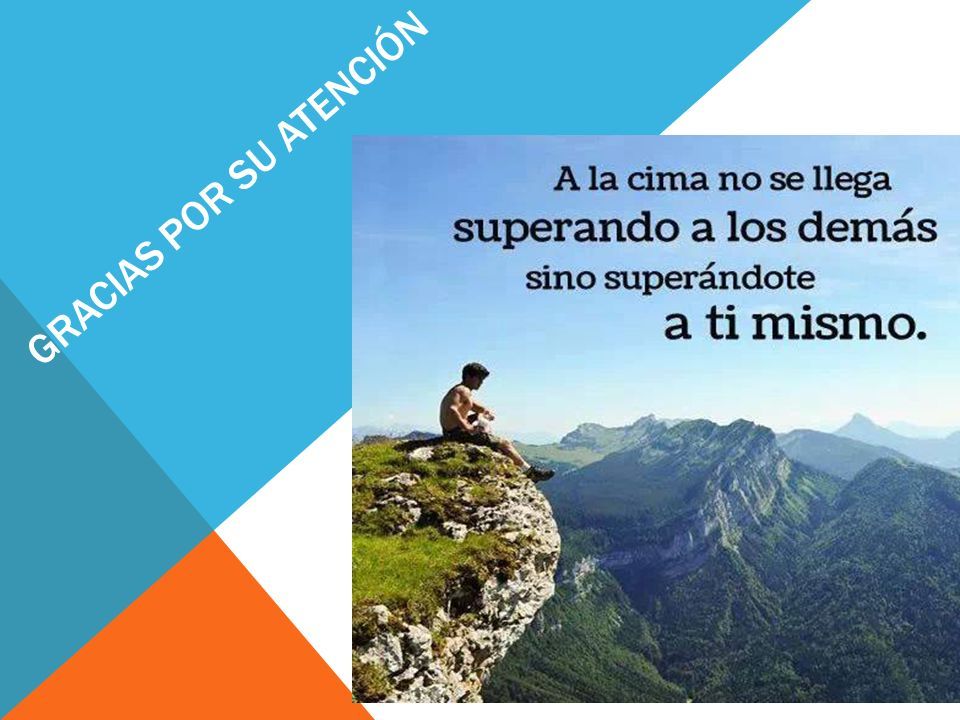 GRACIAS POR SU ATENCIÓN

A la cima no se llega superando a los demás sino superándote a ti mismo.